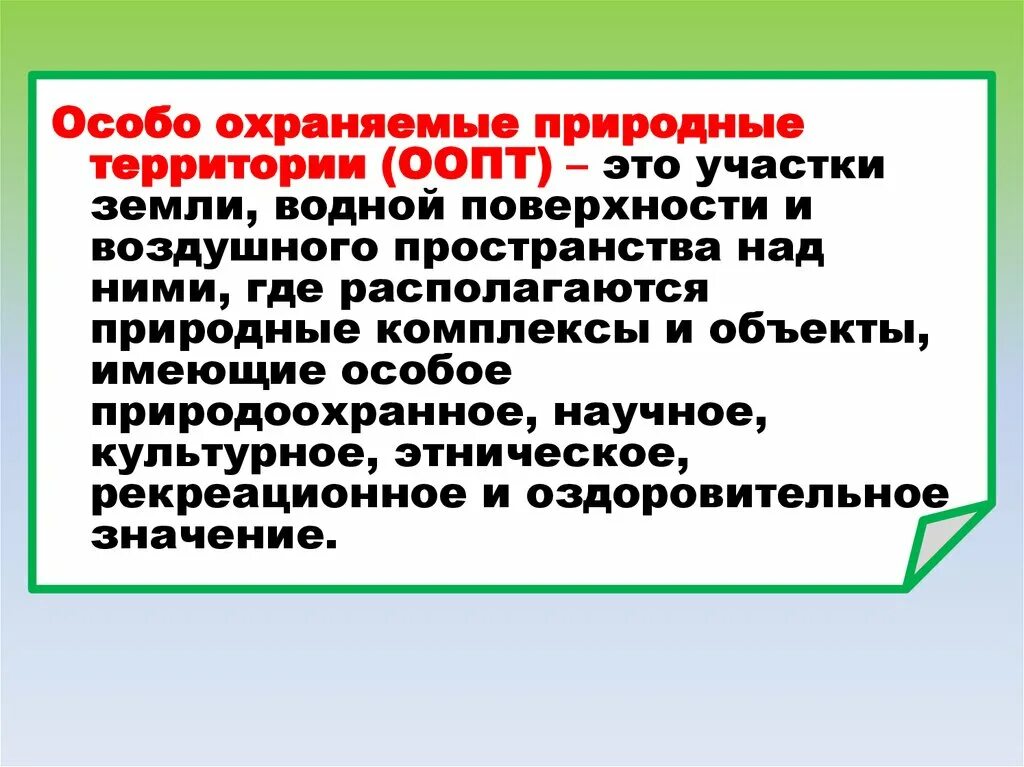 Особо охраняемые природные территории (ООПТ) – это участки земли, водной поверхности и воздушного пространства над ними, где располагаются природные комплексы и объекты, имеющие особое природоохранное, научное, культурное, этническое, рекреационное и оздоровительное значение.